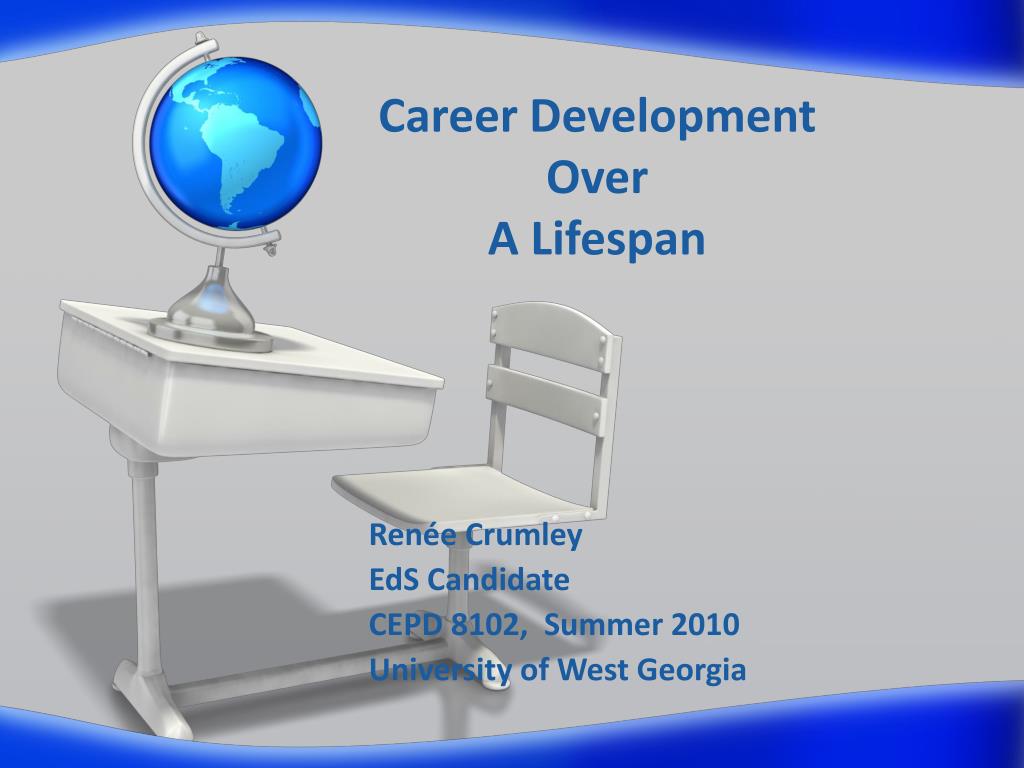 Career Development
Over
A Lifespan

Renée Crumley
EdS Candidate
CEPD 8102, Summer 2010
University of West Georgia